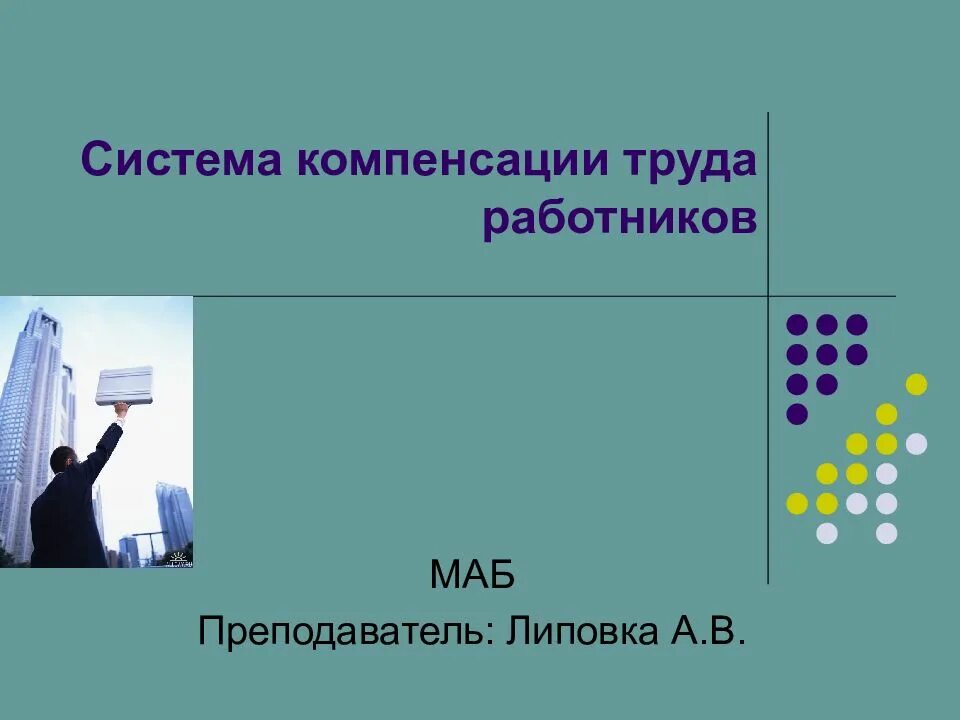 Система компенсации труда работников

МАБ
Преподаватель: Липовка А.В.